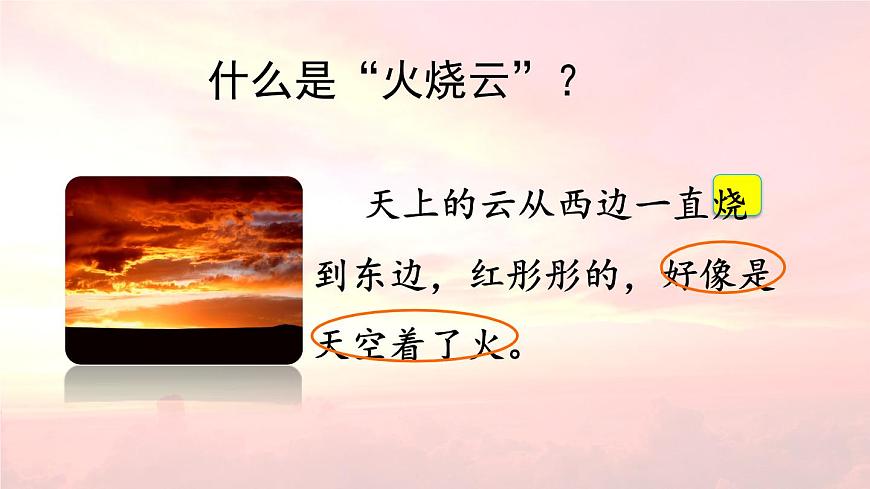 什么是“火烧云”？

天上的云从西边一直烧到东边，红彤彤的，好像是天空着了火。